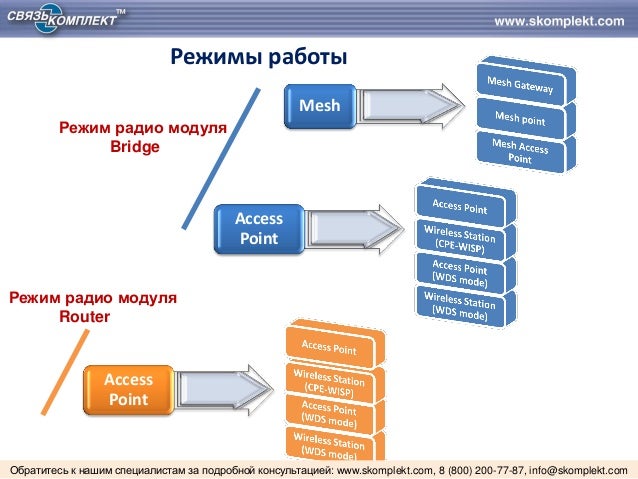 СВЯЗЬ КОМПЛЕКТ™

www.skomplekt.com

Режимы работы

Режим радио модуля Bridge

Mesh

Mesh Gateway

Mesh point

Mesh Access Point

Access Point

Access Point

Wireless Station (CPE-WISP)

Access Point (WDS mode)

Wireless Station (WDS mode)

Режим радио модуля Router

Access Point

Access Point

Wireless Station (CPE-WISP)

Access Point (WDS mode)

Wireless Station (WDS mode)

Обратитесь к нашим специалистам за подробной консультацией: www.skomplekt.com, 8 (800) 200-77-87, info@skomplekt.com